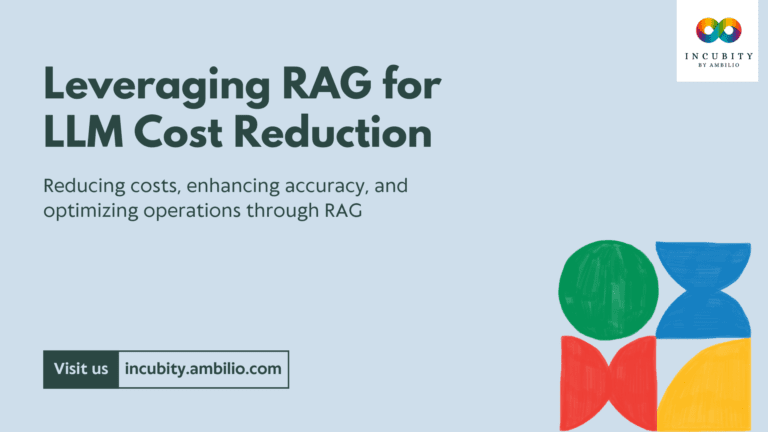 INCUBITY
BY AMBILIO

Leveraging RAG for LLM Cost Reduction

Reducing costs, enhancing accuracy, and optimizing operations through RAG

Visit us incubity.ambilio.com